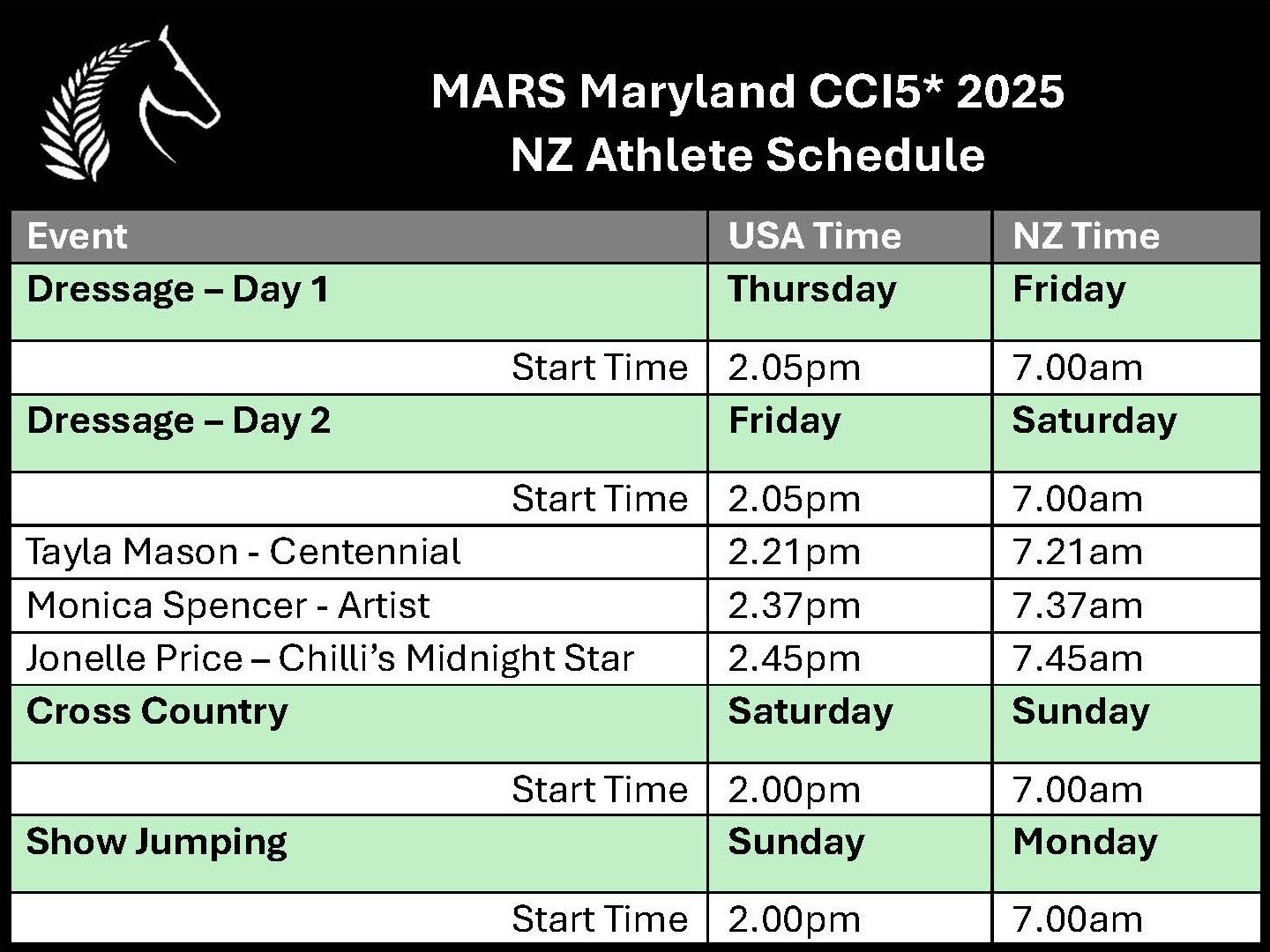 MARS Maryland CCI5* 2025
NZ Athlete Schedule

| Event | USA Time | NZ Time |
|---|---|---|
| Dressage – Day 1 | Thursday | Friday |
| Start Time | 2.05pm | 7.00am |
| Dressage – Day 2 | Friday | Saturday |
| Start Time | 2.05pm | 7.00am |
| Tayla Mason - Centennial | 2.21pm | 7.21am |
| Monica Spencer - Artist | 2.37pm | 7.37am |
| Jonelle Price – Chilli's Midnight Star | 2.45pm | 7.45am |
| Cross Country | Saturday | Sunday |
| Start Time | 2.00pm | 7.00am |
| Show Jumping | Sunday | Monday |
| Start Time | 2.00pm | 7.00am |